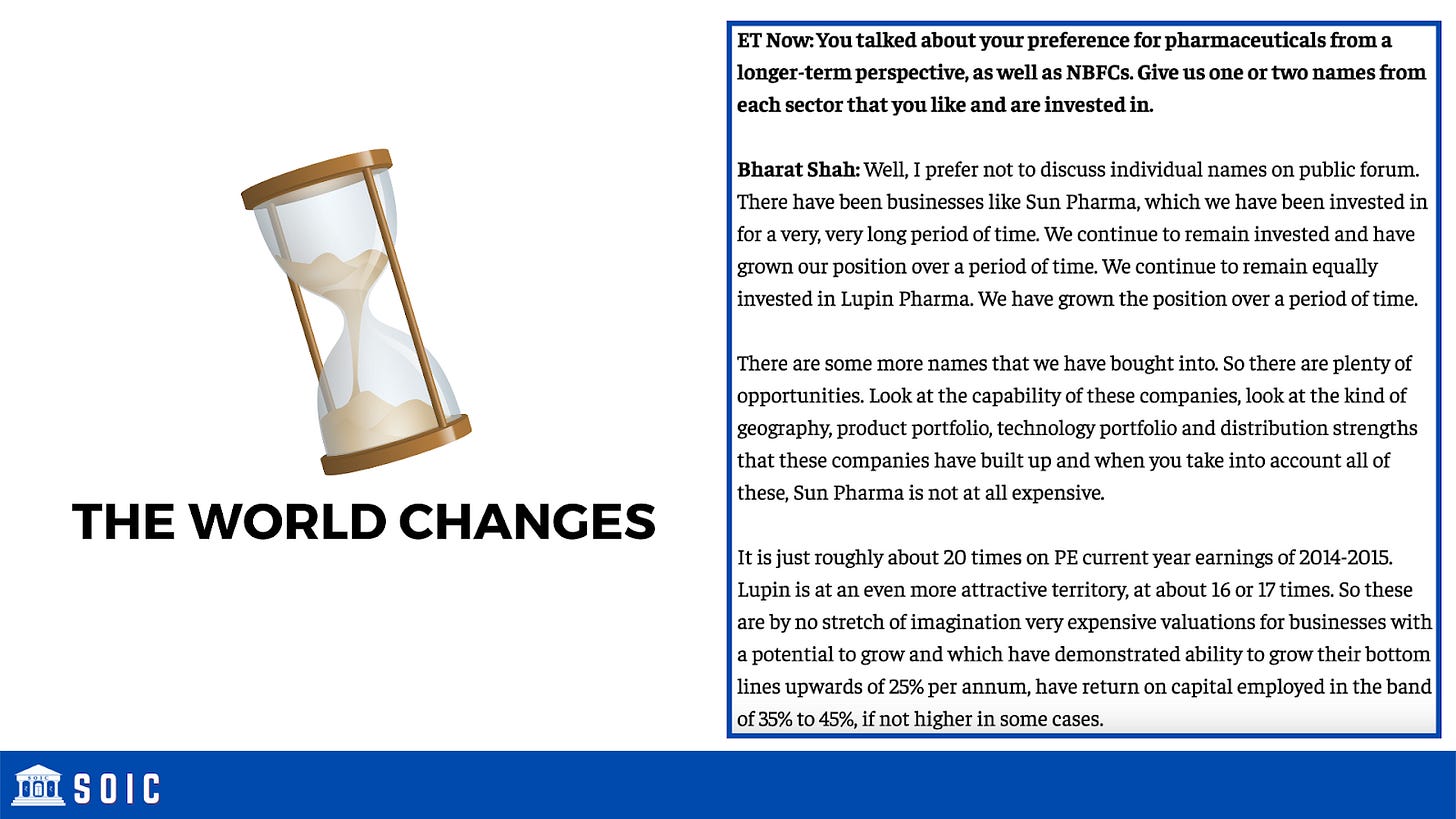 THE WORLD CHANGES

ET Now: You talked about your preference for pharmaceuticals from a longer-term perspective, as well as NBFCs. Give us one or two names from each sector that you like and are invested in.

Bharat Shah: Well, I prefer not to discuss individual names on public forum. There have been businesses like Sun Pharma, which we have been invested in for a very, very long period of time. We continue to remain invested and have grown our position over a period of time. We continue to remain equally invested in Lupin Pharma. We have grown the position over a period of time.

There are some more names that we have bought into. So there are plenty of opportunities. Look at the capability of these companies, look at the kind of geography, product portfolio, technology portfolio and distribution strengths that these companies have built up and when you take into account all of these, Sun Pharma is not at all expensive.

It is just roughly about 20 times on PE current year earnings of 2014-2015. Lupin is at an even more attractive territory, at about 16 or 17 times. So these are by no stretch of imagination very expensive valuations for businesses with a potential to grow and which have demonstrated ability to grow their bottom lines upwards of 25% per annum, have return on capital employed in the band of 35% to 45%, if not higher in some cases.

SOIC SOIC